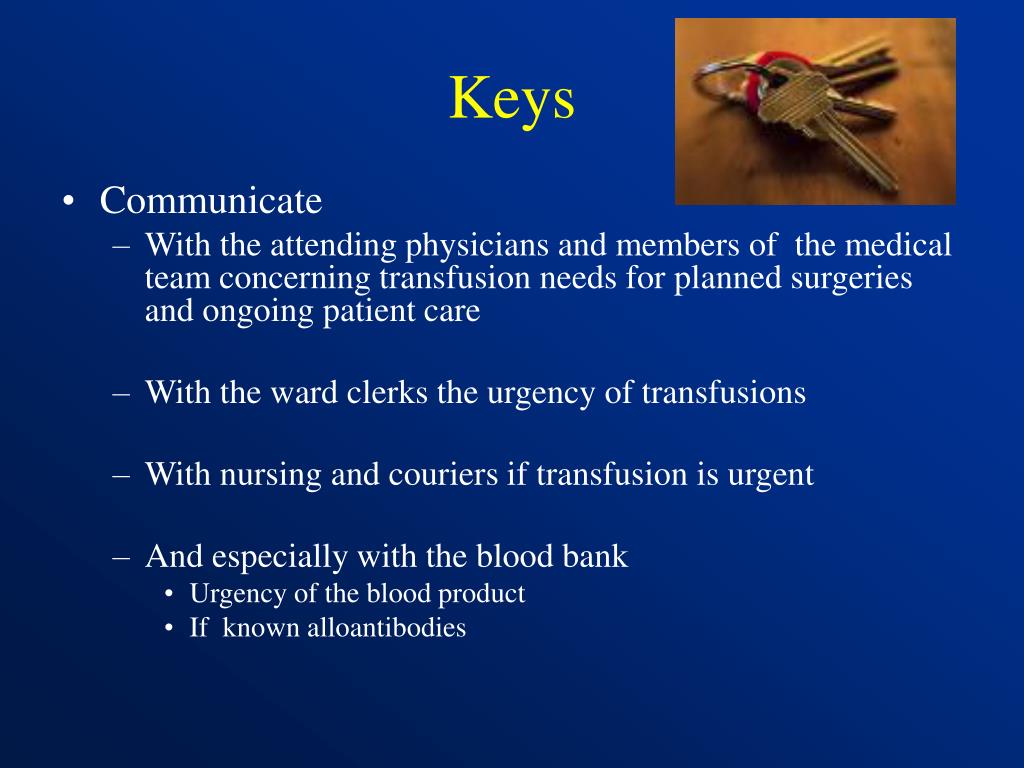 Keys

• Communicate
– With the attending physicians and members of the medical team concerning transfusion needs for planned surgeries and ongoing patient care

– With the ward clerks the urgency of transfusions

– With nursing and couriers if transfusion is urgent

– And especially with the blood bank
• Urgency of the blood product
• If known alloantibodies